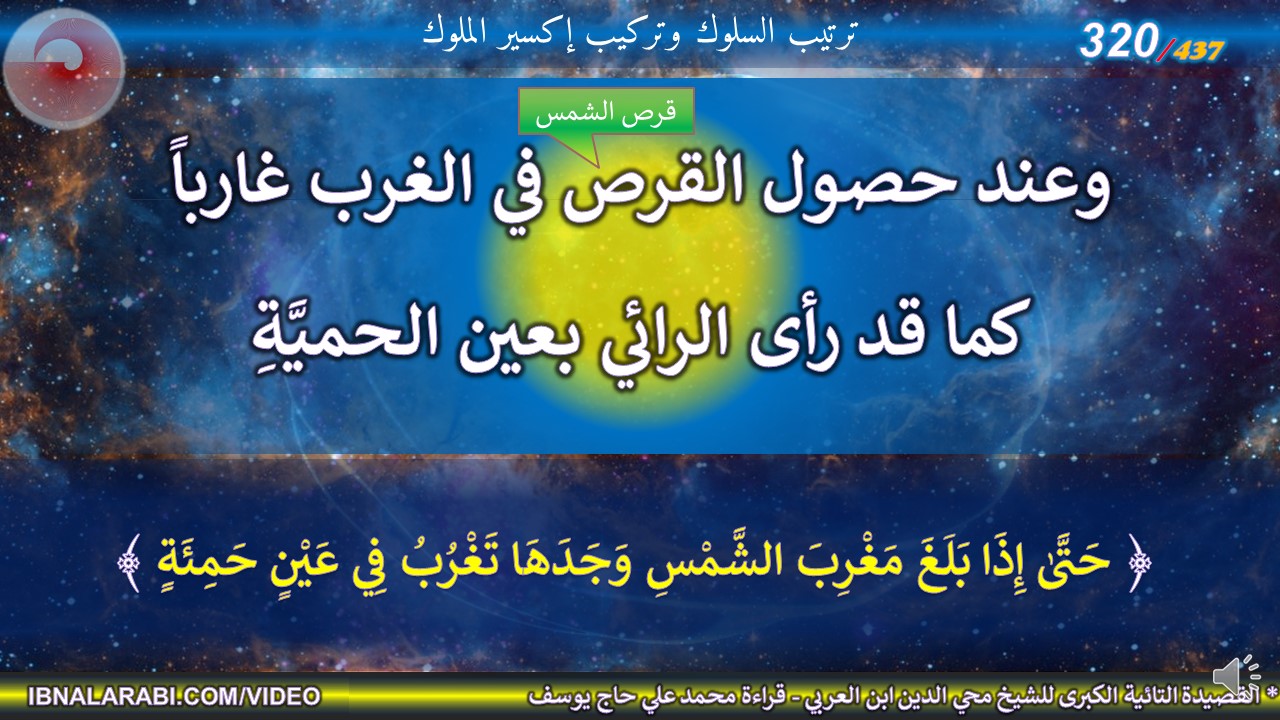 ترتيب السلوك وتركيب إكسير الملوك

320/437

قرص الشمس

وعند حصول القرص في الغرب غارباً

كما قد رأى الرائي بعين الحميَّةِ

﴿ حَتَّىٰ إِذَا بَلَغَ مَغْرِبَ الشَّمْسِ وَجَدَهَا تَغْرُبُ فِي عَيْنٍ حَمِئَةٍ ﴾

IBNALARABI.COM/VIDEO

* القصيدة التائية الكبرى للشيخ محي الدين ابن العربي - قراءة محمد علي حاج يوسف